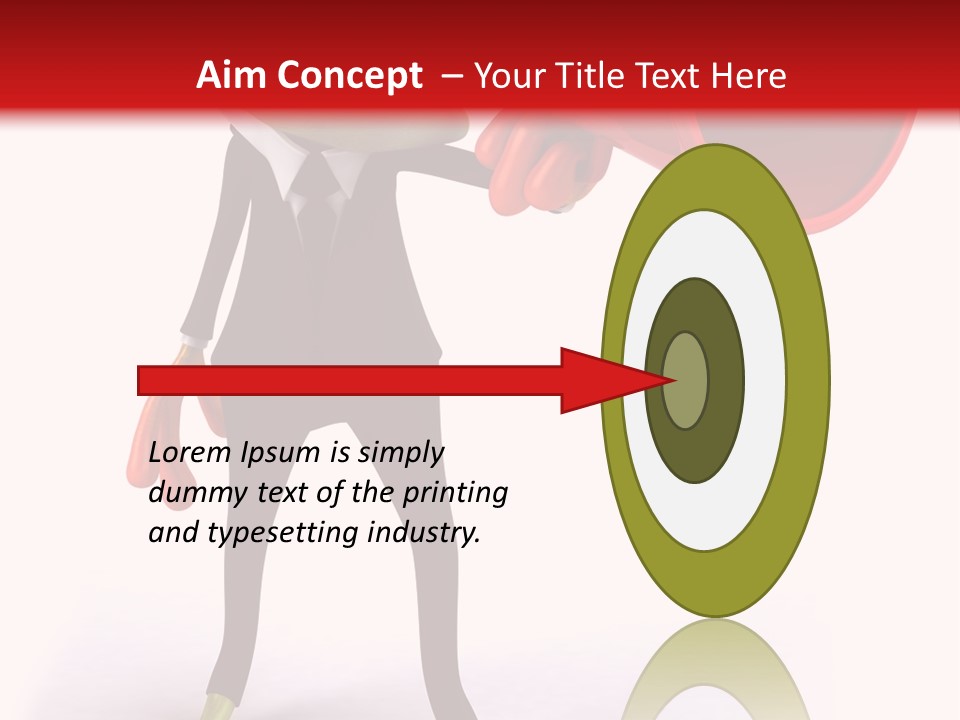 Aim Concept – Your Title Text Here

Lorem Ipsum is simply dummy text of the printing and typesetting industry.